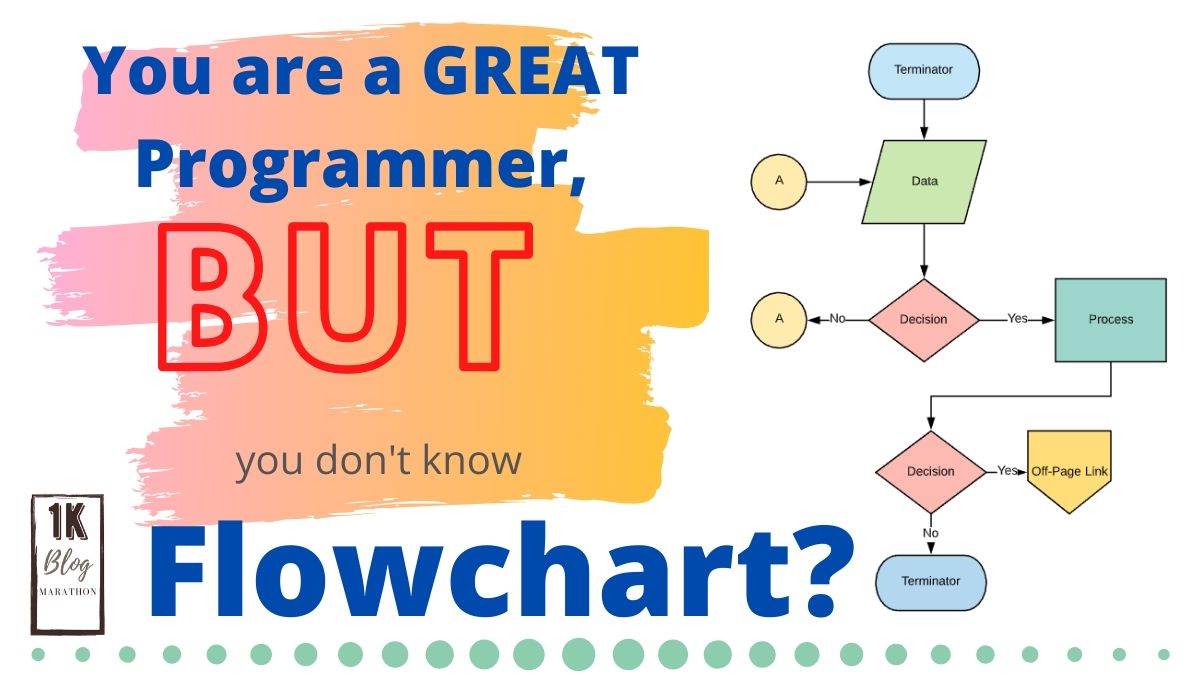 You are a GREAT Programmer,

BUT

you don't know

Flowchart?

1K Blog MARATHON

Terminator

A

Data

A

No

Decision

Yes

Process

Decision

Yes

Off-Page Link

No

Terminator